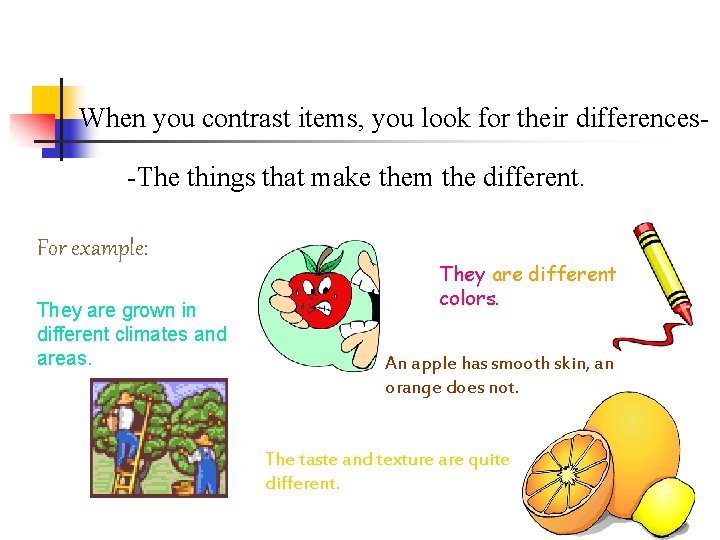 When you contrast items, you look for their differences-

-The things that make them the different.

For example:

They are grown in different climates and areas.

They are different colors.

An apple has smooth skin, an orange does not.

The taste and texture are quite different.